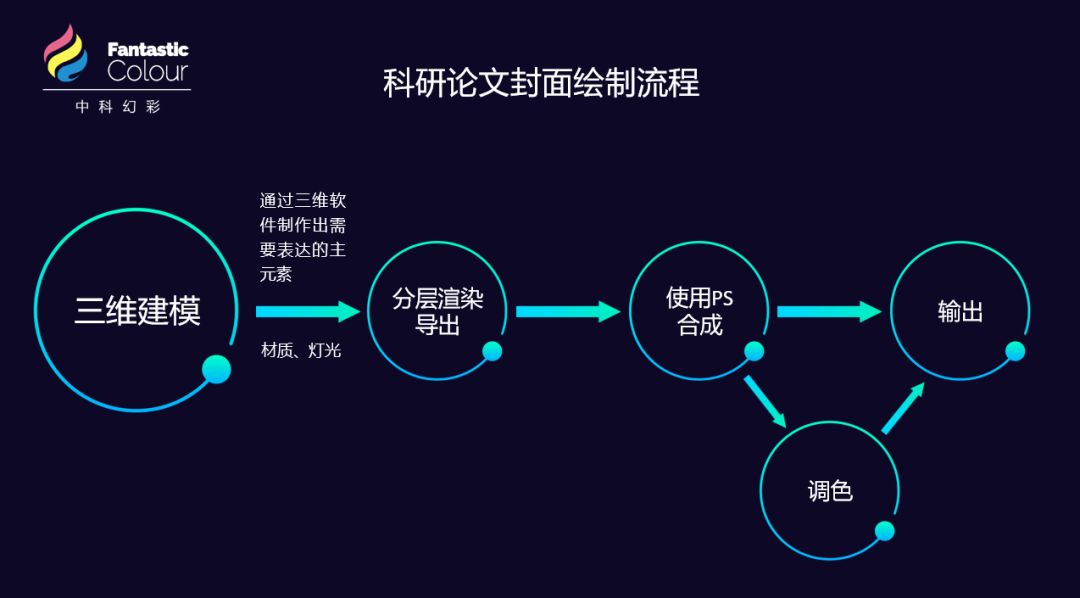 Fantastic
Colour
中科幻彩

科研论文封面绘制流程

三维建模

通过三维软件制作出需要表达的主元素

材质、灯光

分层渲染导出

使用PS合成

输出

调色